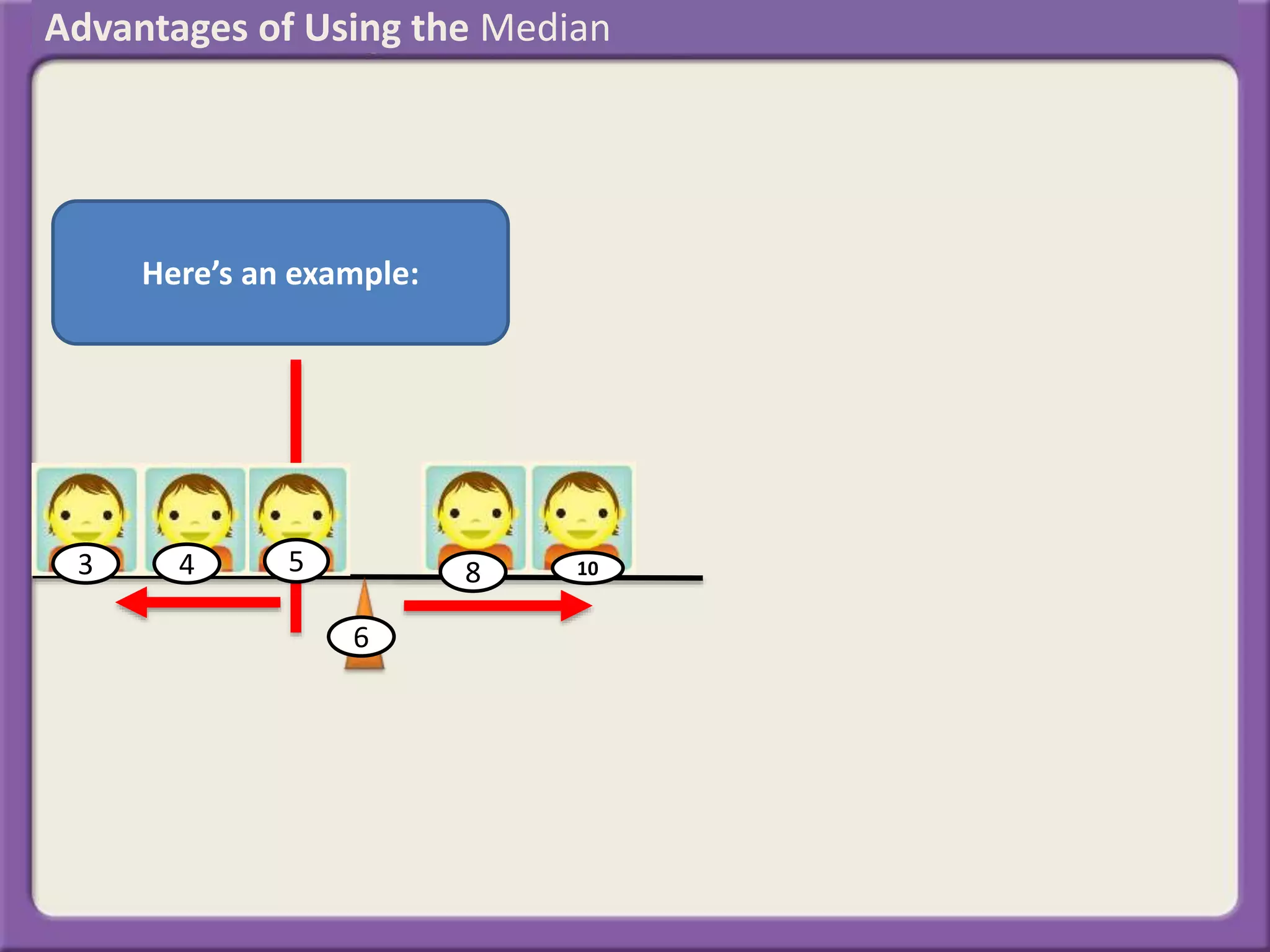 Advantages of Using the Median

Here's an example:

3 4 5 8 10

6